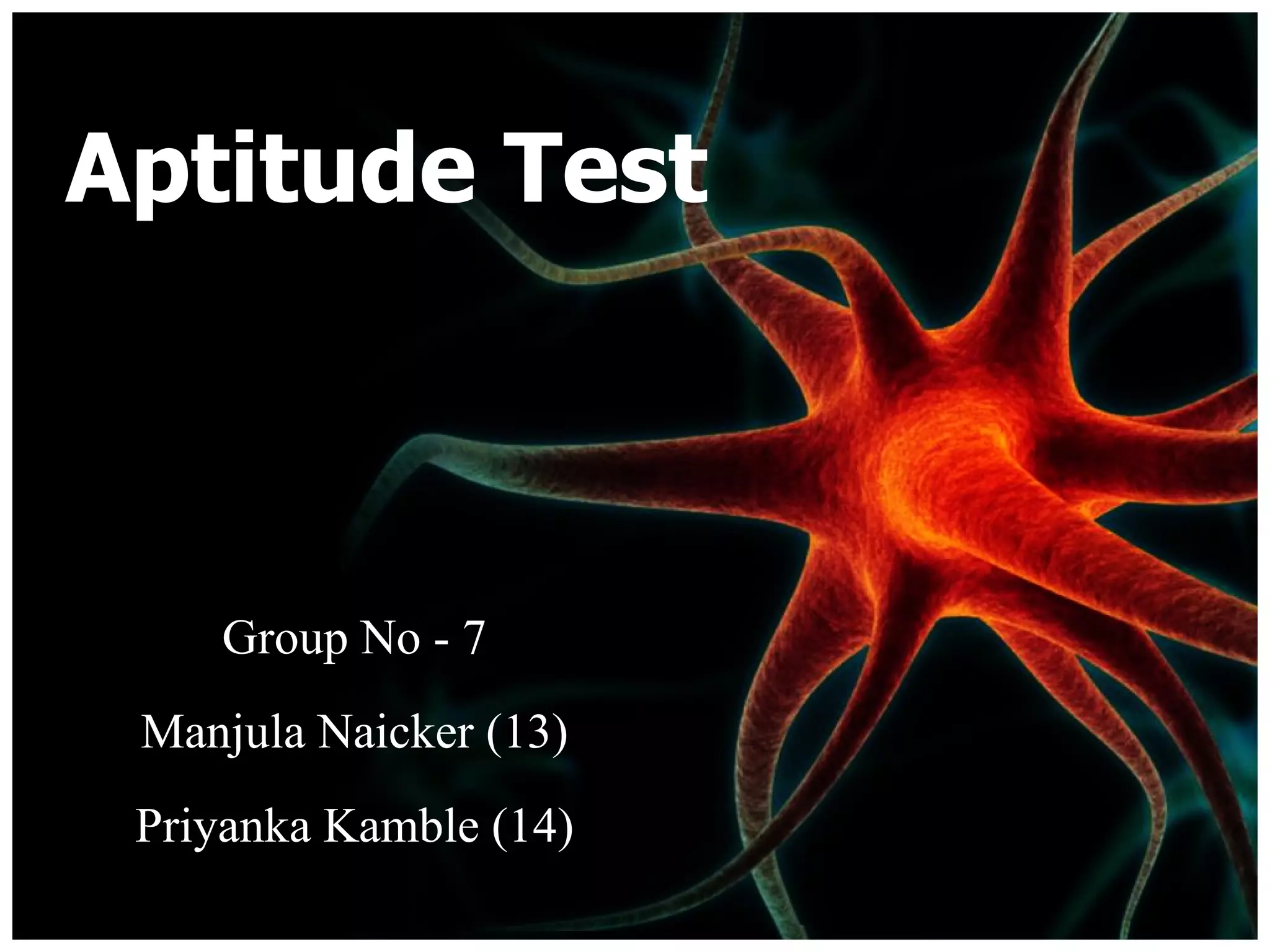 Aptitude Test

Group No - 7

Manjula Naicker (13)

Priyanka Kamble (14)